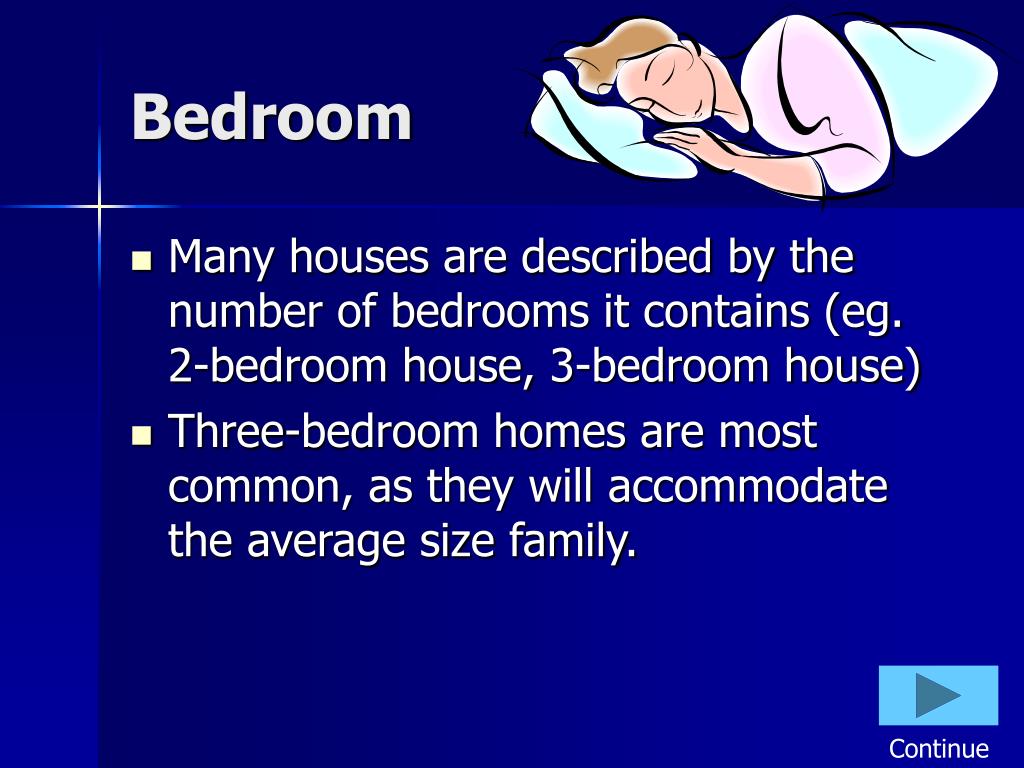 Bedroom

- Many houses are described by the number of bedrooms it contains (eg. 2-bedroom house, 3-bedroom house)
- Three-bedroom homes are most common, as they will accommodate the average size family.

Continue